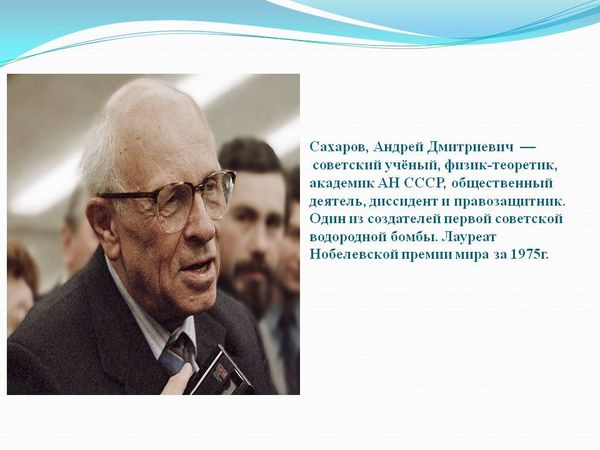 Сахаров, Андрей Дмитриевич — советский учёный, физик-теоретик, академик АН СССР, общественный деятель, диссидент и правозащитник. Один из создателей первой советской водородной бомбы. Лауреат Нобелевской премии мира за 1975г.